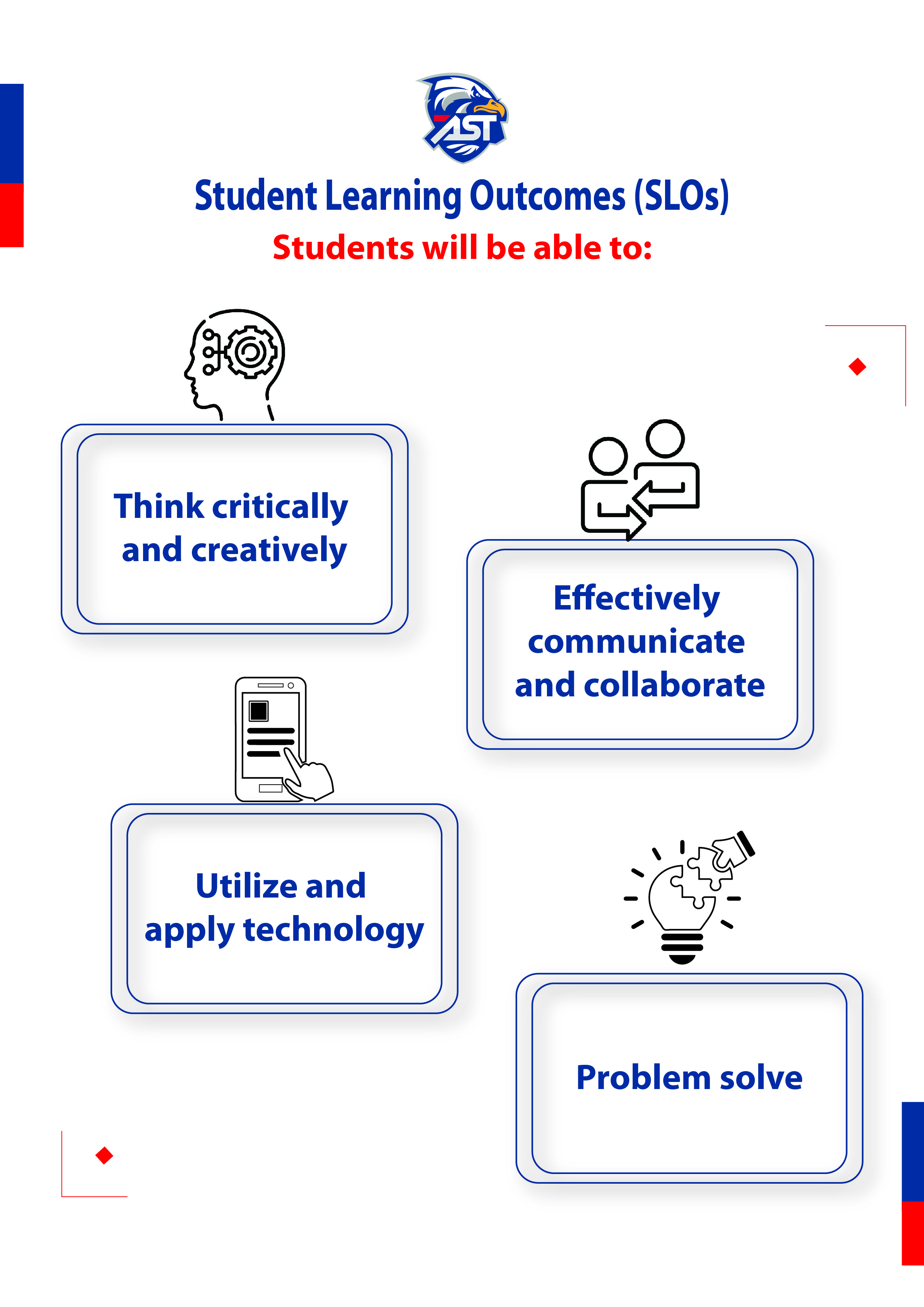 AST

Student Learning Outcomes (SLOs)
Students will be able to:

Think critically and creatively

Effectively communicate and collaborate

Utilize and apply technology

Problem solve